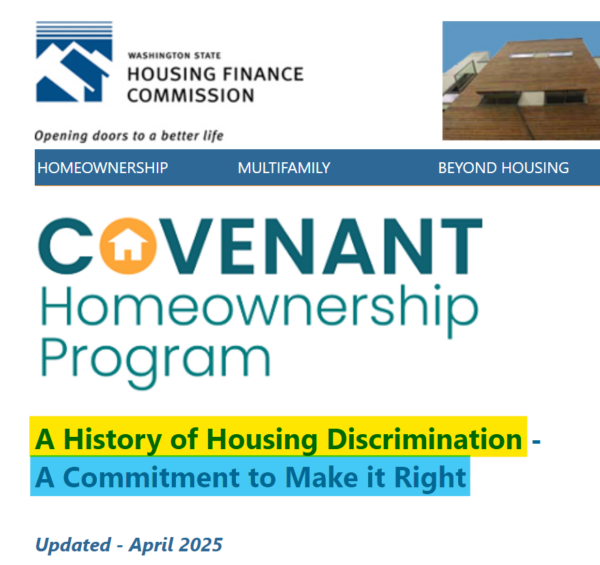 WASHINGTON STATE
HOUSING FINANCE
COMMISSION

Opening doors to a better life

HOMEOWNERSHIP MULTIFAMILY BEYOND HOUSING

COVENANT
Homeownership
Program

A History of Housing Discrimination - A Commitment to Make it Right

Updated - April 2025